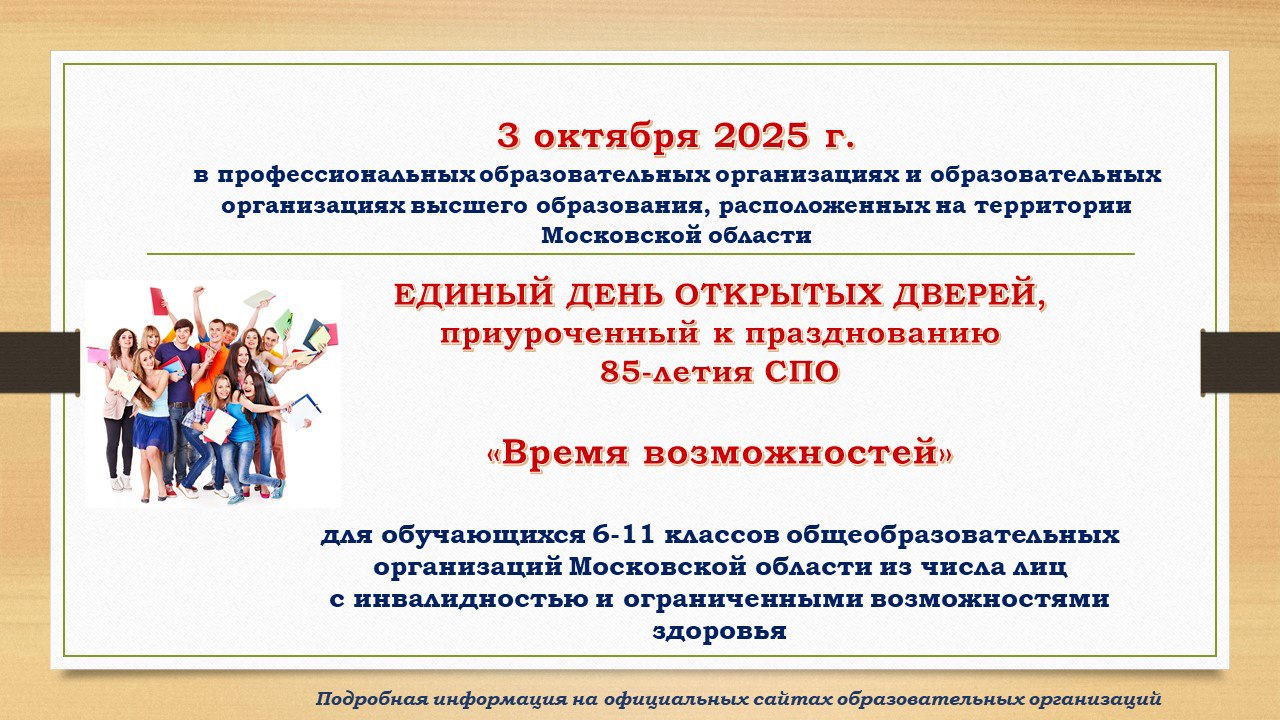 3 октября 2025 г.
в профессиональных образовательных организациях и образовательных организациях высшего образования, расположенных на территории Московской области

ЕДИНЫЙ ДЕНЬ ОТКРЫТЫХ ДВЕРЕЙ,
приуроченный к празднованию
85-летия СПО

«Время возможностей»

для обучающихся 6-11 классов общеобразовательных организаций Московской области из числа лиц с инвалидностью и ограниченными возможностями здоровья

Подробная информация на официальных сайтах образовательных организаций